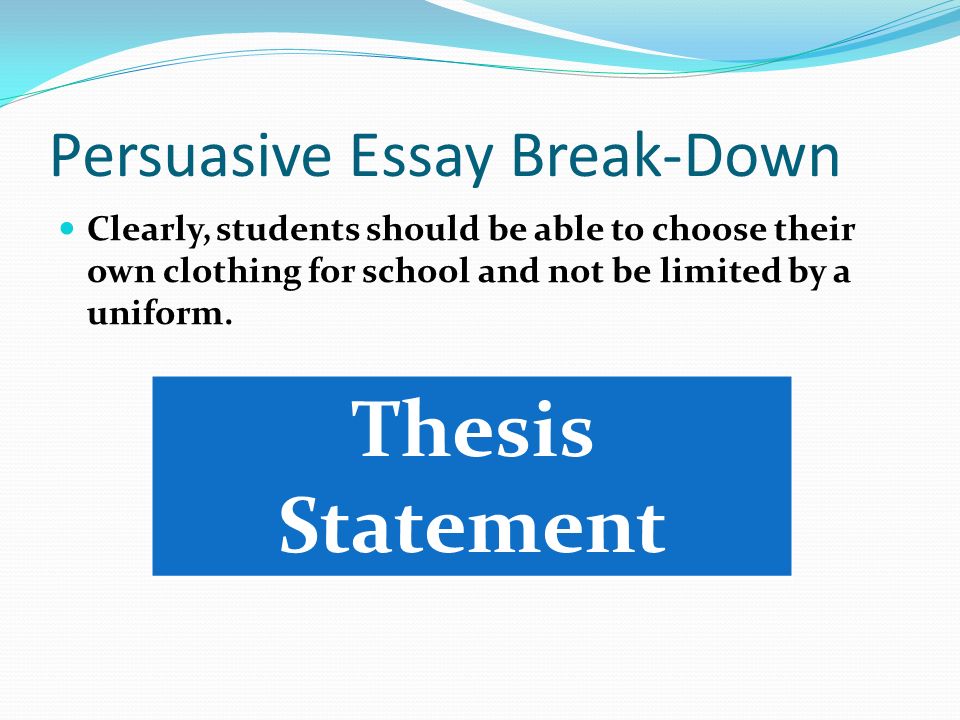 Persuasive Essay Break-Down

Clearly, students should be able to choose their own clothing for school and not be limited by a uniform.

Thesis Statement